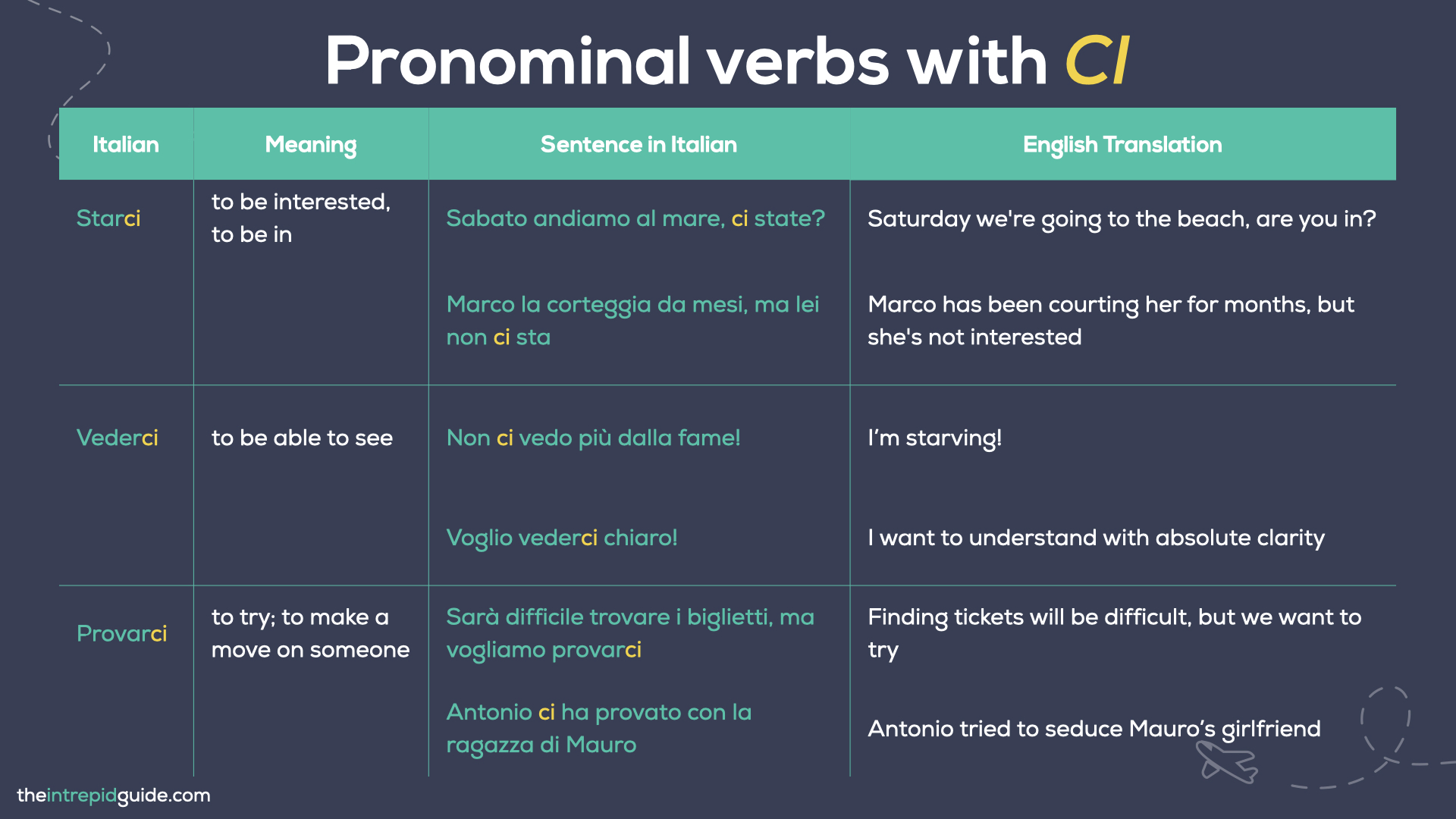 Pronominal verbs with CI

| Italian | Meaning | Sentence in Italian | English Translation |
|---|---|---|---|
| Starci | to be interested, to be in | Sabato andiamo al mare, ci state? | Saturday we're going to the beach, are you in? |
| | | Marco la corteggia da mesi, ma lei non ci sta | Marco has been courting her for months, but she's not interested |
| Vederci | to be able to see | Non ci vedo più dalla fame! | I'm starving! |
| | | Voglio vederci chiaro! | I want to understand with absolute clarity |
| Provarci | to try; to make a move on someone | Sarà difficile trovare i biglietti, ma vogliamo provarci | Finding tickets will be difficult, but we want to try |
| | | Antonio ci ha provato con la ragazza di Mauro | Antonio tried to seduce Mauro's girlfriend |

theintrepidguide.com